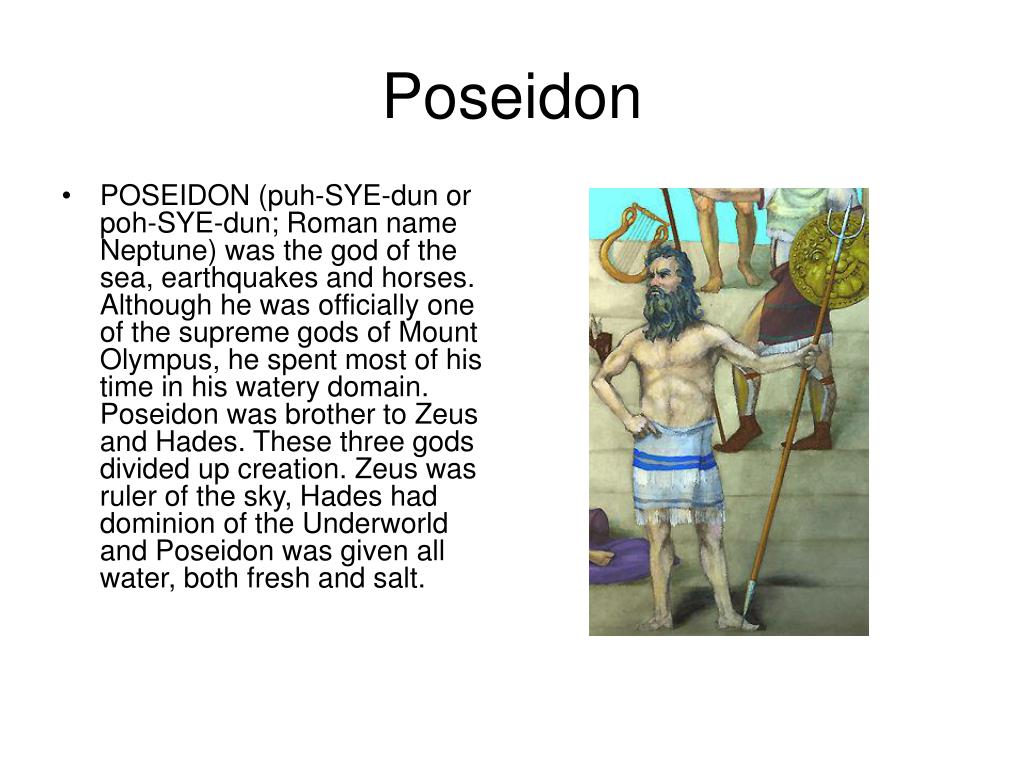 Poseidon

• POSEIDON (puh-SYE-dun or poh-SYE-dun; Roman name Neptune) was the god of the sea, earthquakes and horses. Although he was officially one of the supreme gods of Mount Olympus, he spent most of his time in his watery domain. Poseidon was brother to Zeus and Hades. These three gods divided up creation. Zeus was ruler of the sky, Hades had dominion of the Underworld and Poseidon was given all water, both fresh and salt.